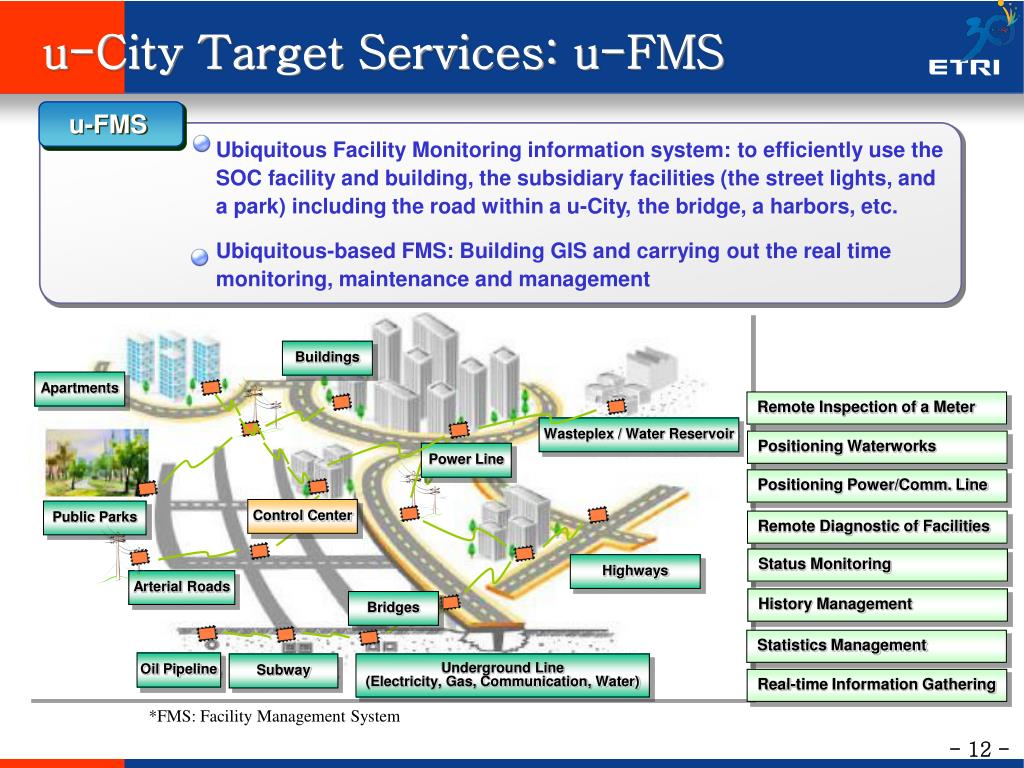 u-City Target Services: u-FMS

30

ETRI

u-FMS

Ubiquitous Facility Monitoring information system: to efficiently use the SOC facility and building, the subsidiary facilities (the street lights, and a park) including the road within a u-City, the bridge, a harbors, etc.

Ubiquitous-based FMS: Building GIS and carrying out the real time monitoring, maintenance and management

Buildings

Apartments

Wasteplex / Water Reservoir

Power Line

Public Parks

Control Center

Highways

Arterial Roads

Bridges

Oil Pipeline

Subway

Underground Line (Electricity, Gas, Communication, Water)

Remote Inspection of a Meter

Positioning Waterworks

Positioning Power/Comm. Line

Remote Diagnostic of Facilities

Status Monitoring

History Management

Statistics Management

Real-time Information Gathering

*FMS: Facility Management System

- 12 -